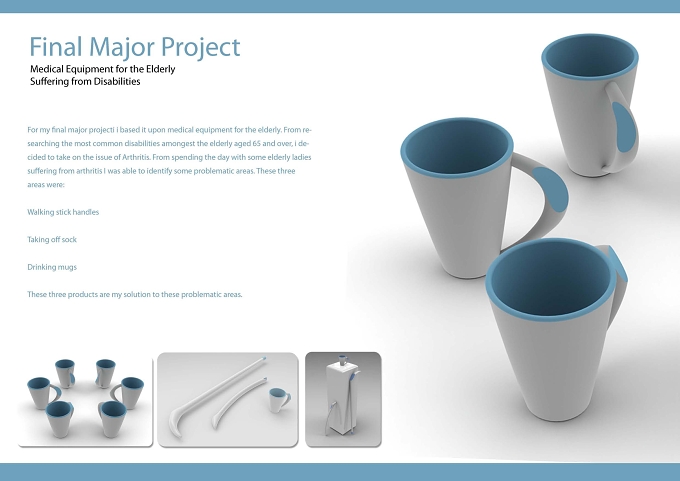 Final Major Project
Medical Equipment for the Elderly Suffering from Disabilities

For my final major projecti i based it upon medical equipment for the elderly. From researching the most common disabilities amongest the elderly aged 65 and over, i decided to take on the issue of Arthritis. From spending the day with some elderly ladies suffering from arthritis I was able to identify some problematic areas. These three areas were:

Walking stick handles

Taking off sock

Drinking mugs

These three products are my solution to these problematic areas.